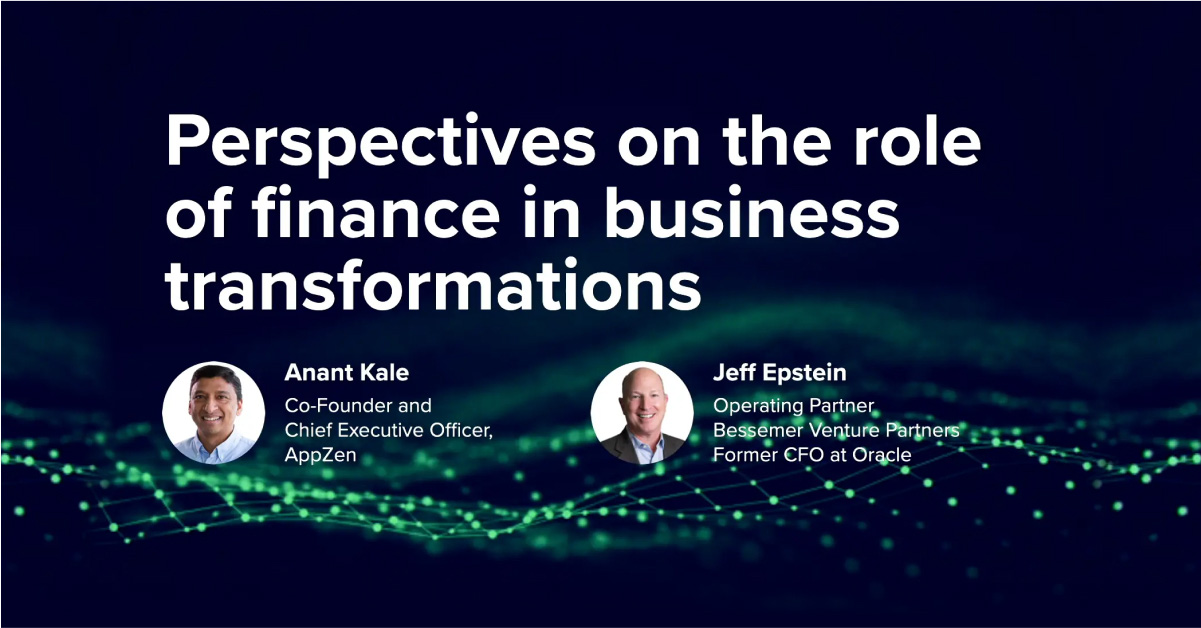 Perspectives on the role of finance in business transformations

Anant Kale
Co-Founder and
Chief Executive Officer,
AppZen

Jeff Epstein
Operating Partner
Bessemer Venture Partners
Former CFO at Oracle